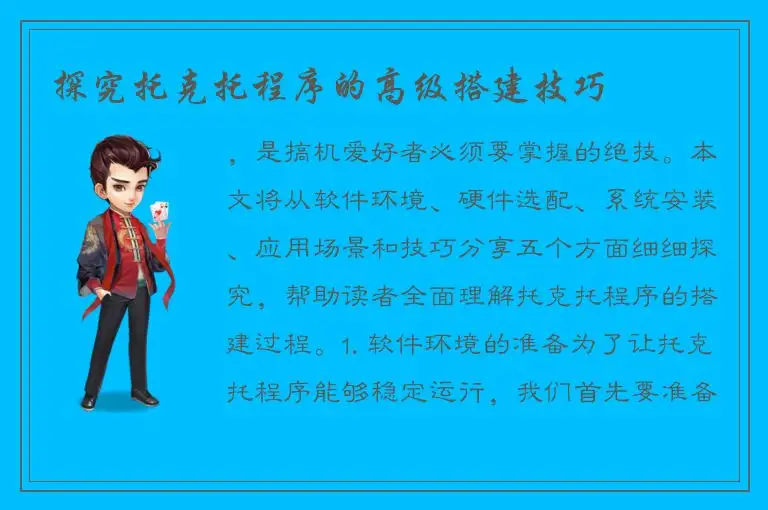 探究托克托程序的高级搭建技巧

，是搞机爱好者必须要掌握的绝技。本文将从软件环境、硬件选配、系统安装、应用场景和技巧分享五个方面细细探究，帮助读者全面理解托克托程序的搭建过程。1. 软件环境的准备为了让托克托程序能够稳定运行，我们首先要准备